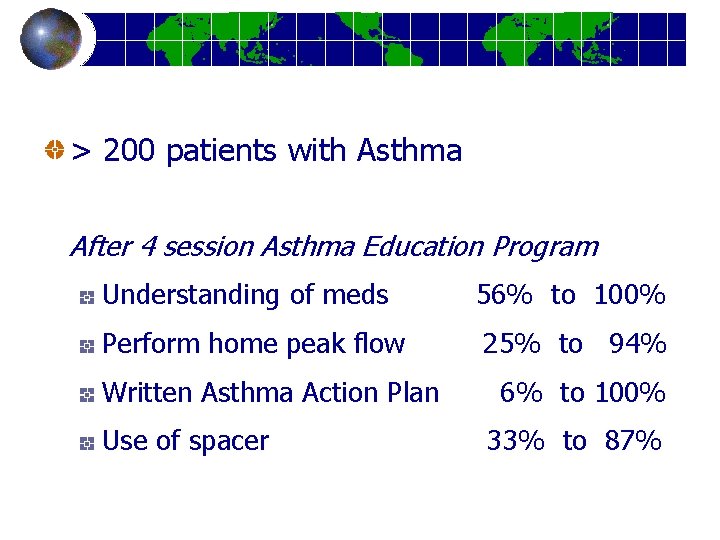 > 200 patients with Asthma

After 4 session Asthma Education Program

Understanding of meds 56% to 100%

Perform home peak flow 25% to 94%

Written Asthma Action Plan 6% to 100%

Use of spacer 33% to 87%